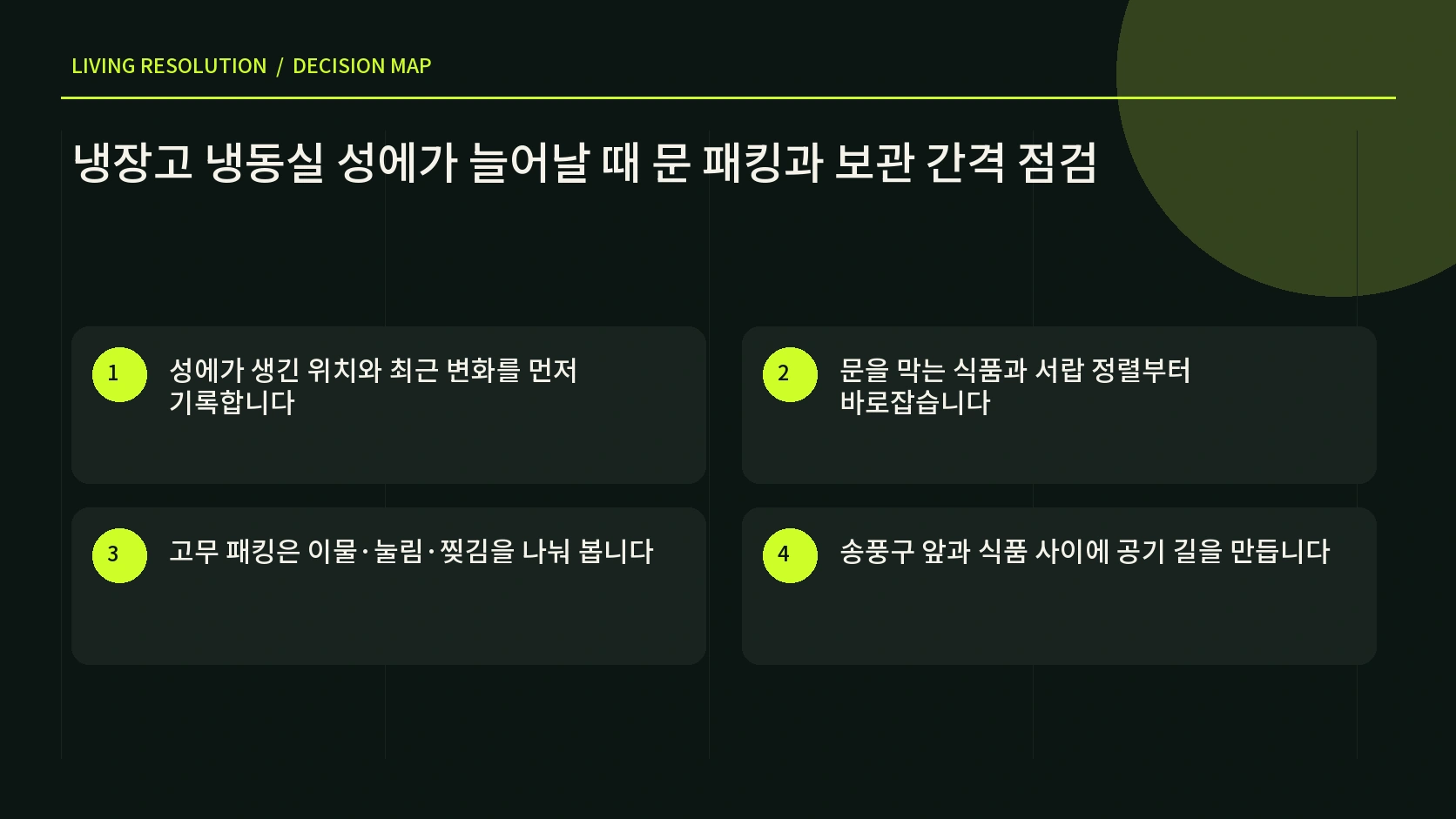 LIVING RESOLUTION / DECISION MAP

냉장고 냉동실 성에가 늘어날 때 문 패킹과 보관 간격 점검

1
성에가 생긴 위치와 최근 변화를 먼저 기록합니다

2
문을 막는 식품과 서랍 정렬부터 바로잡습니다

3
고무 패킹은 이물·눌림·찢김을 나눠 봅니다

4
송풍구 앞과 식품 사이에 공기 길을 만듭니다